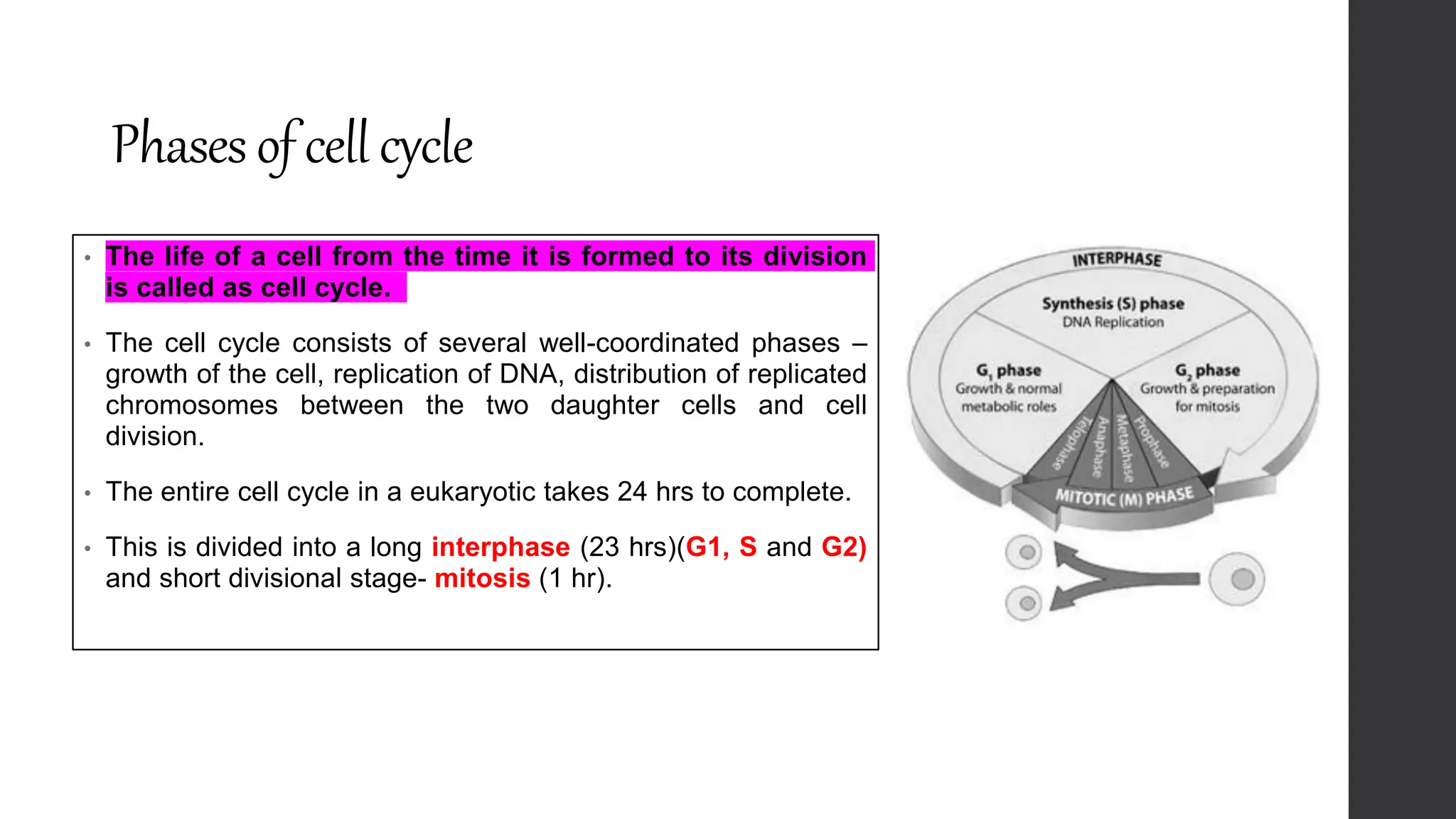 Phases of cell cycle

• The life of a cell from the time it is formed to its division is called as cell cycle.

• The cell cycle consists of several well-coordinated phases – growth of the cell, replication of DNA, distribution of replicated chromosomes between the two daughter cells and cell division.

• The entire cell cycle in a eukaryotic takes 24 hrs to complete.

• This is divided into a long interphase (23 hrs)(G1, S and G2) and short divisional stage- mitosis (1 hr).

INTERPHASE

Synthesis (S) phase
DNA Replication

$G_1$ phase
Growth & normal metabolic roles

$G_2$ phase
Growth & preparation for mitosis

Telophase
Anaphase
Metaphase
Prophase

MITOTIC (M) PHASE